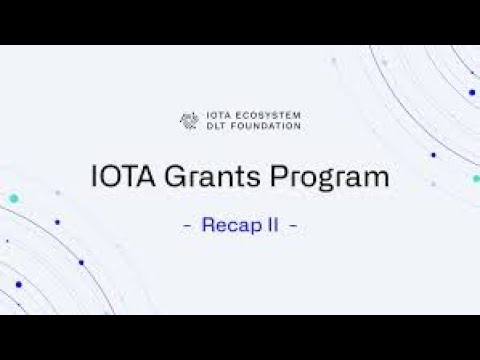 IOTA ECOSYSTEM
DLT FOUNDATION

IOTA Grants Program

- Recap II -